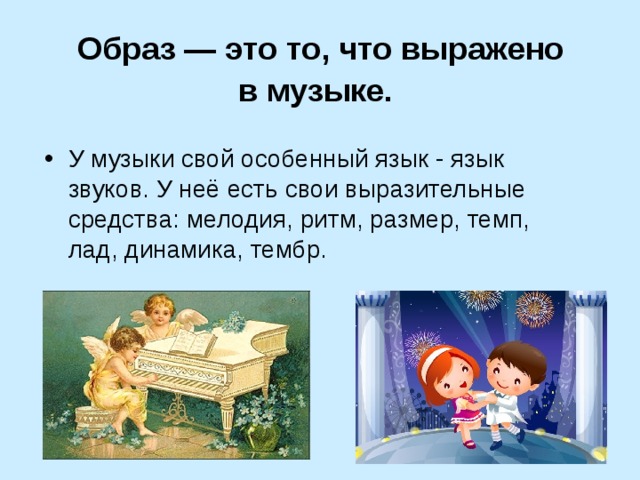 Образ — это то, что выражено в музыке.

• У музыки свой особенный язык - язык звуков. У неё есть свои выразительные средства: мелодия, ритм, размер, темп, лад, динамика, тембр.